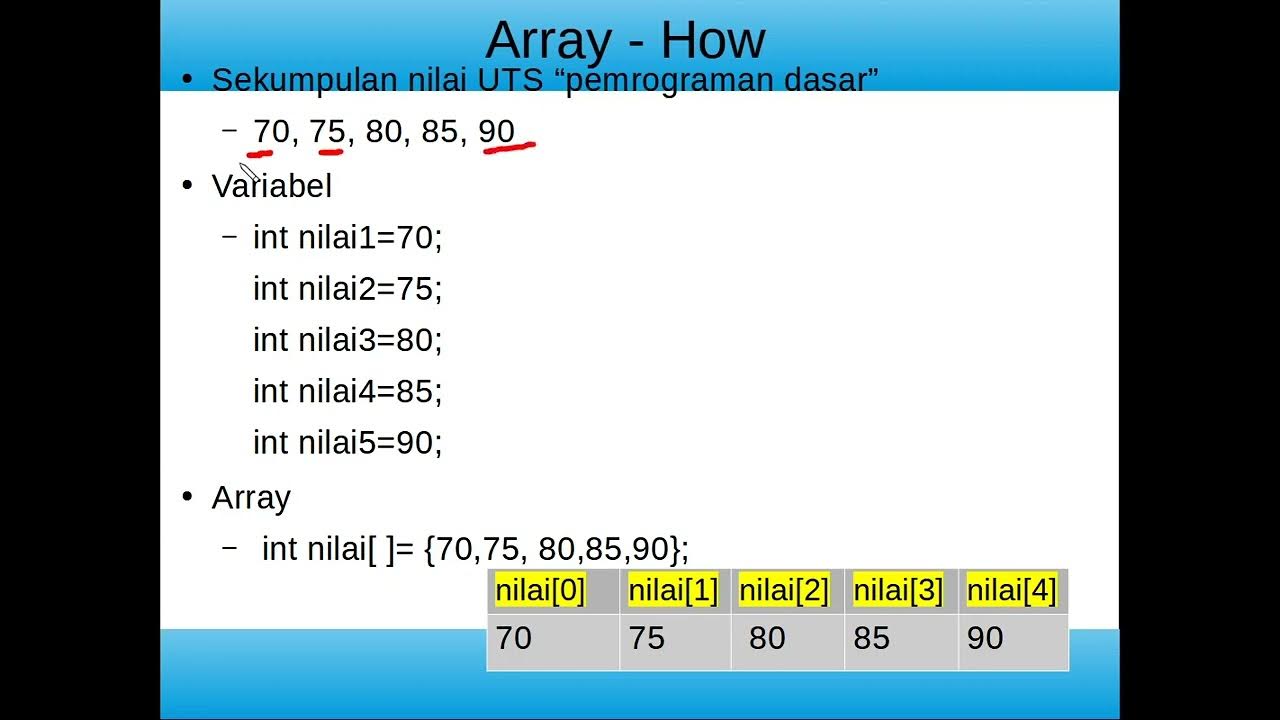 Array - How

• Sekumpulan nilai UTS “pemrograman dasar”

– 70, 75, 80, 85, 90

• Variabel

– int nilai1=70;

int nilai2=75;

int nilai3=80;

int nilai4=85;

int nilai5=90;

• Array

– int nilai[ ]= {70,75, 80,85,90};

| nilai[0] | nilai[1] | nilai[2] | nilai[3] | nilai[4] |
|---|---|---|---|---|
| 70 | 75 | 80 | 85 | 90 |